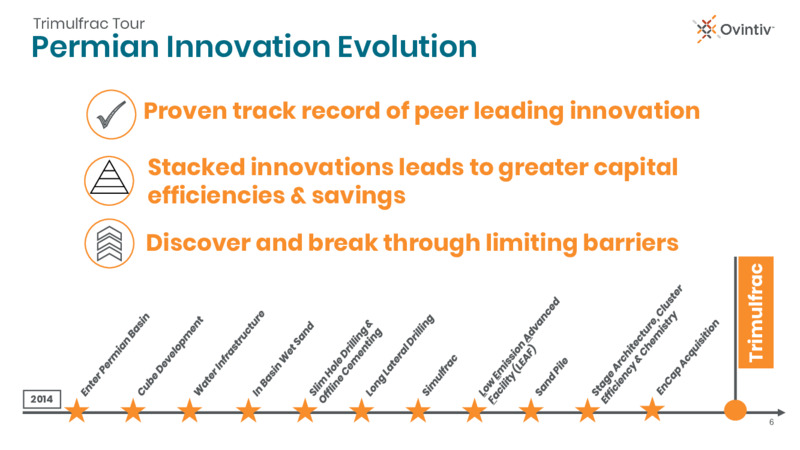 Trimulfrac Tour
Permian Innovation Evolution

Ovintiv

Proven track record of peer leading innovation

Stacked innovations leads to greater capital efficiencies & savings

Discover and break through limiting barriers

2014

Enter Permian Basin

Cube Development

Water Infrastructure

In Basin Wet Sand

Slim Hole Drilling & Offline Cementing

Long Lateral Drilling

Simulfrac

Low Emission Advanced Facility (LEAF)

Sand Pile

Stage Architecture, Cluster Efficiency & Chemistry

EnCap Acquisition

Trimulfrac

6